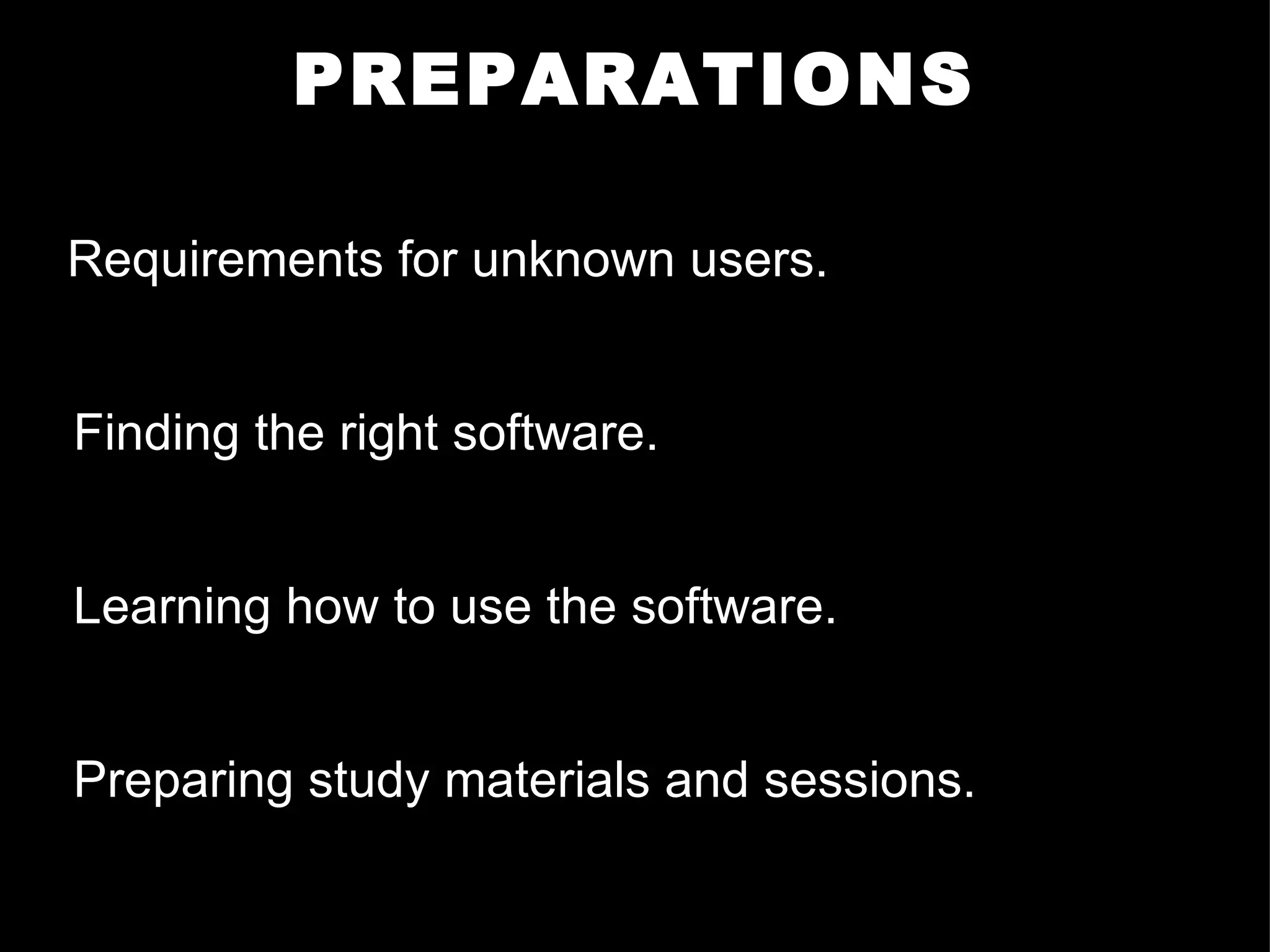 PREPARATIONS

Requirements for unknown users.

Finding the right software.

Learning how to use the software.

Preparing study materials and sessions.